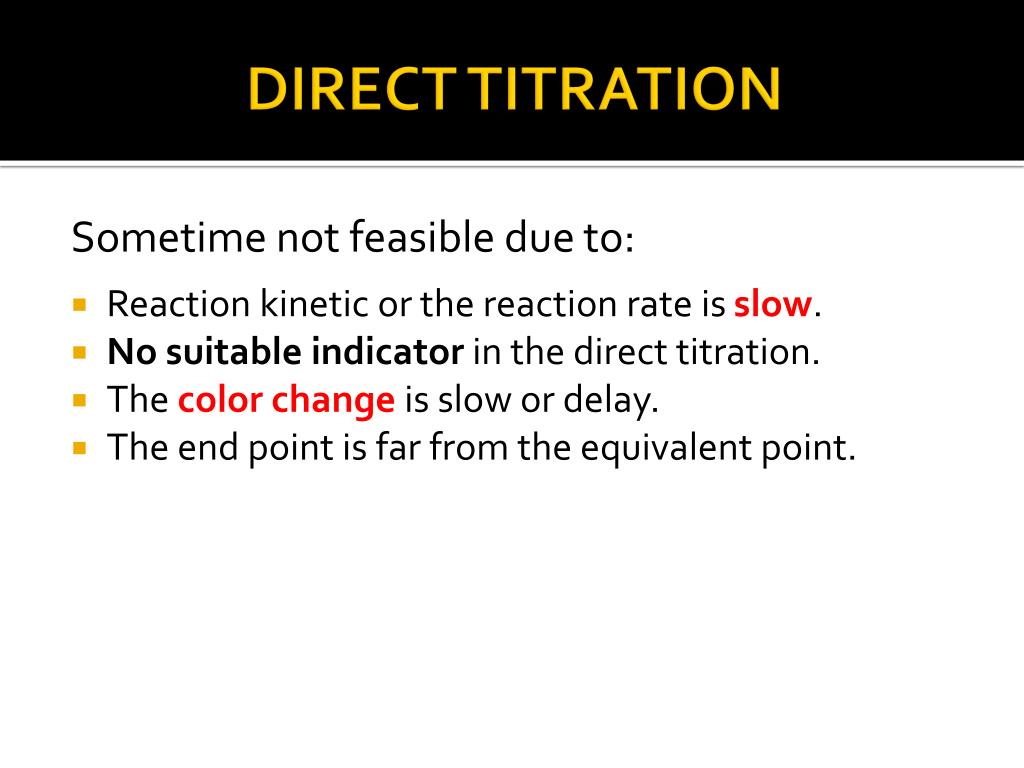 DIRECT TITRATION

Sometime not feasible due to:

- Reaction kinetic or the reaction rate is slow.
- No suitable indicator in the direct titration.
- The color change is slow or delay.
- The end point is far from the equivalent point.